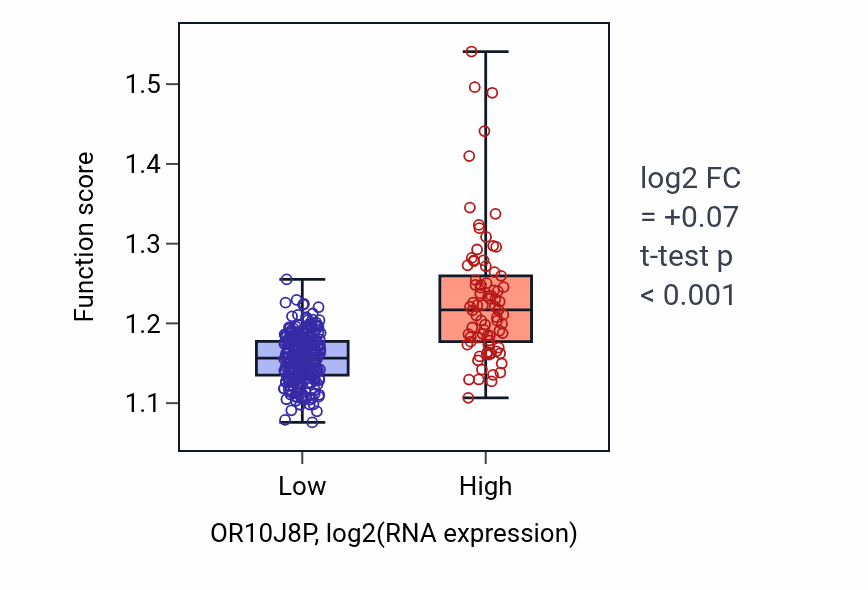 Function score

1.5
1.4
1.3
1.2
1.1

Low
High

OR10J8P, log2(RNA expression)

log2 FC
= +0.07
t-test p
< 0.001